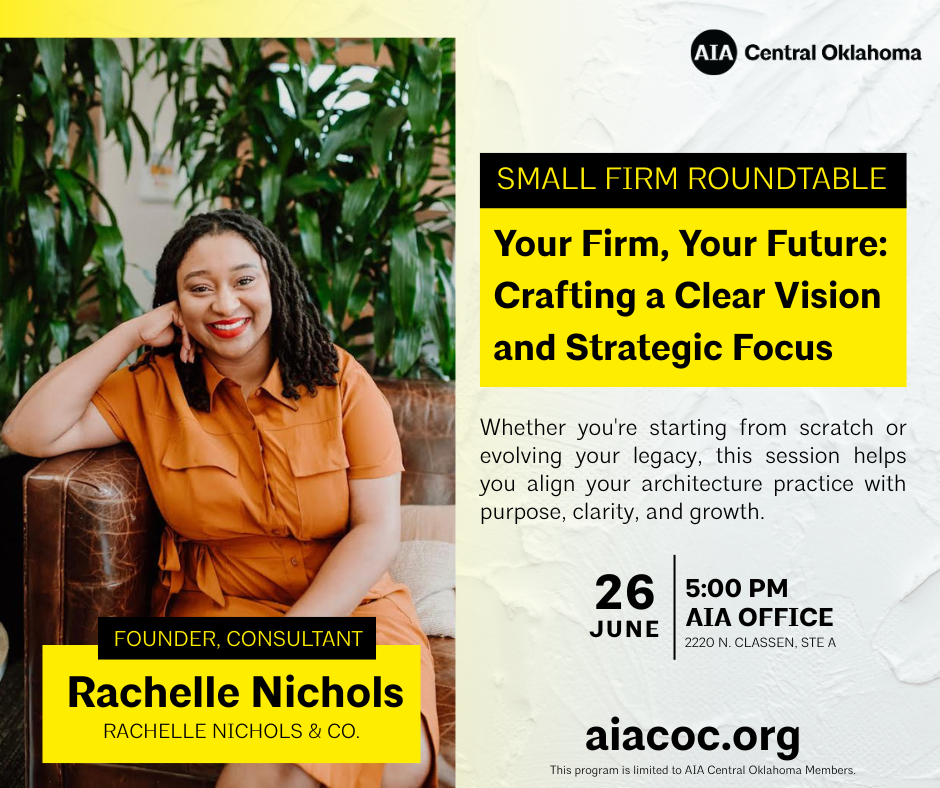 AIA Central Oklahoma

SMALL FIRM ROUNDTABLE

Your Firm, Your Future: Crafting a Clear Vision and Strategic Focus

Whether you're starting from scratch or evolving your legacy, this session helps you align your architecture practice with purpose, clarity, and growth.

26 JUNE

5:00 PM
AIA OFFICE
2220 N. CLASSEN, STE A

FOUNDER, CONSULTANT
Rachelle Nichols
RACHELLE NICHOLS & CO.

aiacoc.org

This program is limited to AIA Central Oklahoma Members.